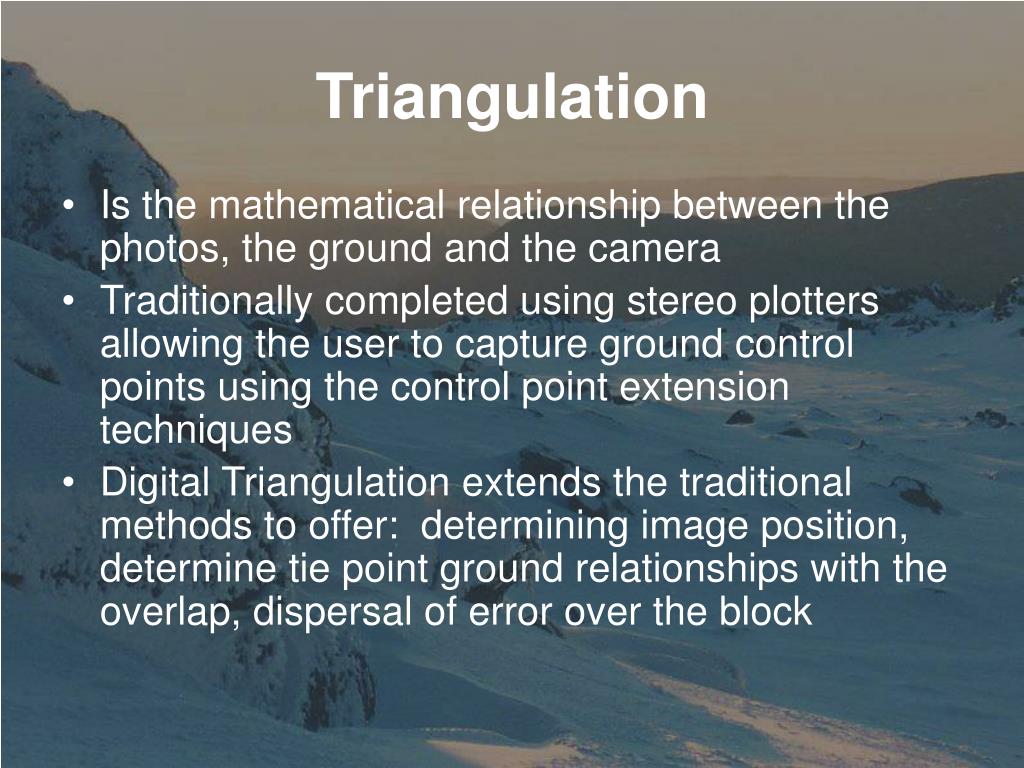 Triangulation

• Is the mathematical relationship between the photos, the ground and the camera
• Traditionally completed using stereo plotters allowing the user to capture ground control points using the control point extension techniques
• Digital Triangulation extends the traditional methods to offer: determining image position, determine tie point ground relationships with the overlap, dispersal of error over the block